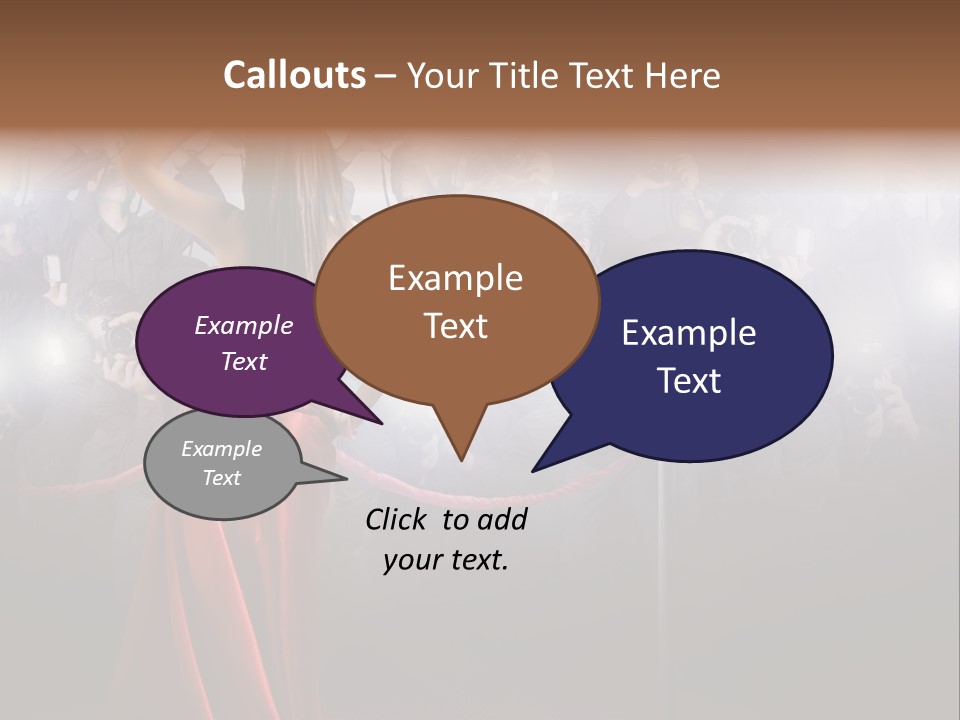 Callouts – Your Title Text Here

Example Text

Example Text

Example Text

Example Text

Click to add your text.